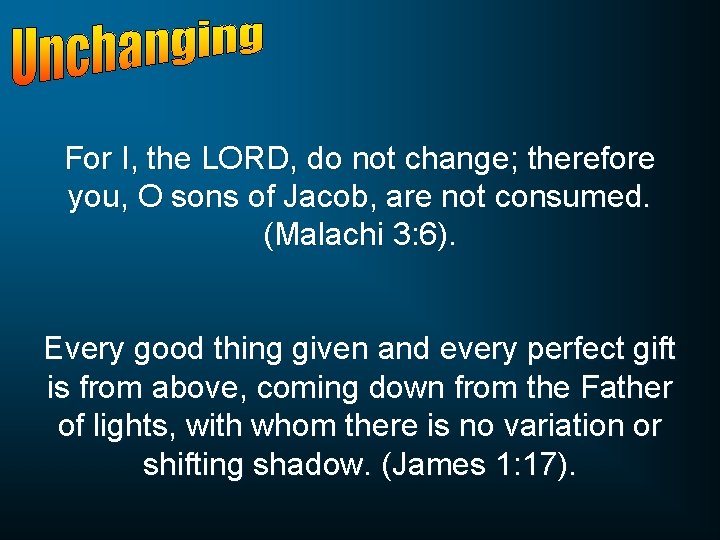 Unchanging

For I, the LORD, do not change; therefore you, O sons of Jacob, are not consumed. (Malachi 3:6).

Every good thing given and every perfect gift is from above, coming down from the Father of lights, with whom there is no variation or shifting shadow. (James 1:17).